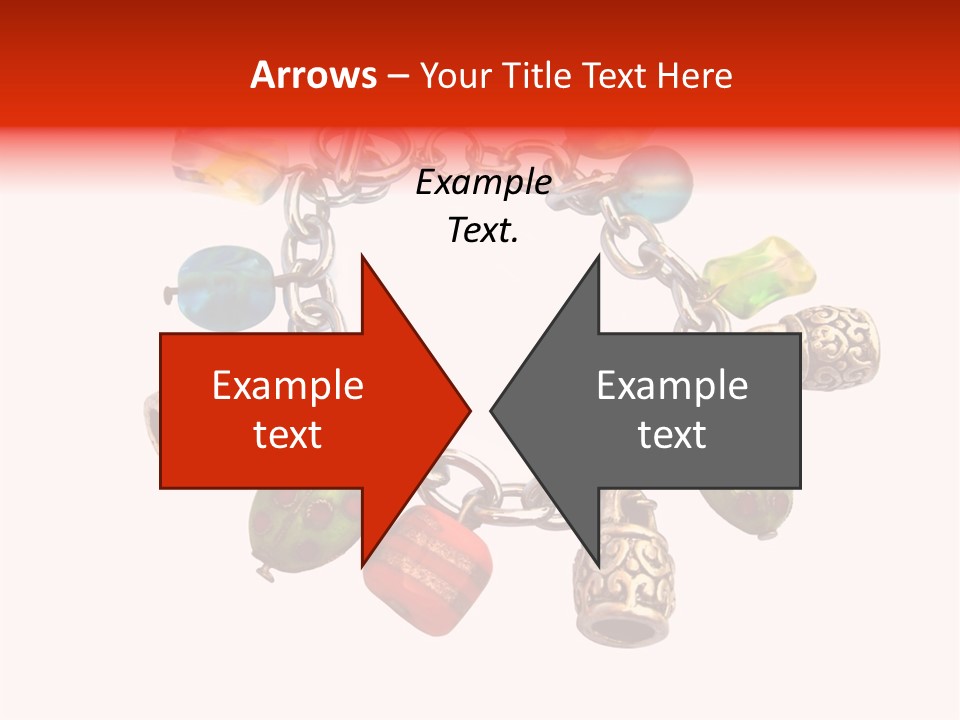 Arrows – Your Title Text Here

Example Text.

Example text

Example text